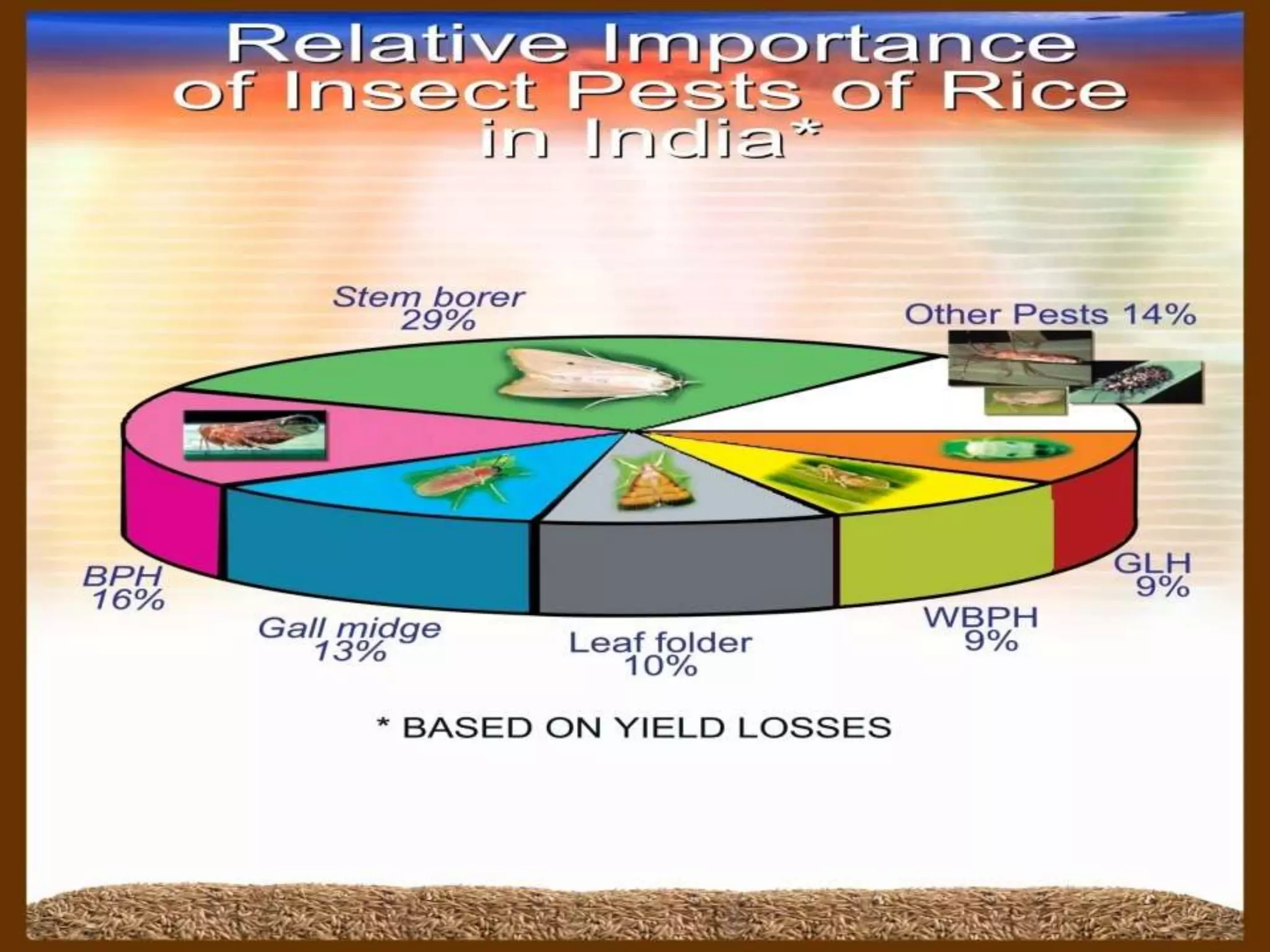 Relative Importance of Insect Pests of Rice in India*

Stem borer 29%

Other Pests 14%

BPH 16%

Gall midge 13%

Leaf folder 10%

WBPH 9%

GLH 9%

* BASED ON YIELD LOSSES